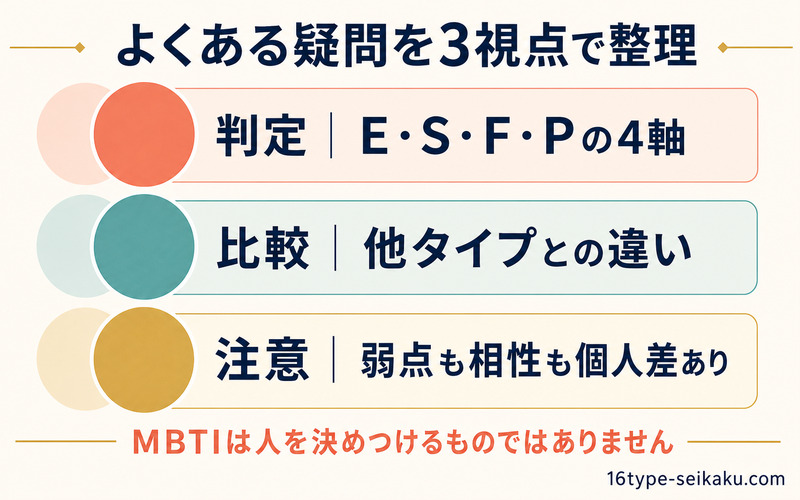 よくある疑問を3視点で整理

判定｜E・S・F・Pの4軸

比較｜他タイプとの違い

注意｜弱点も相性も個人差あり

MBTIは人を決めつけるものではありません

16type-seikaku.com